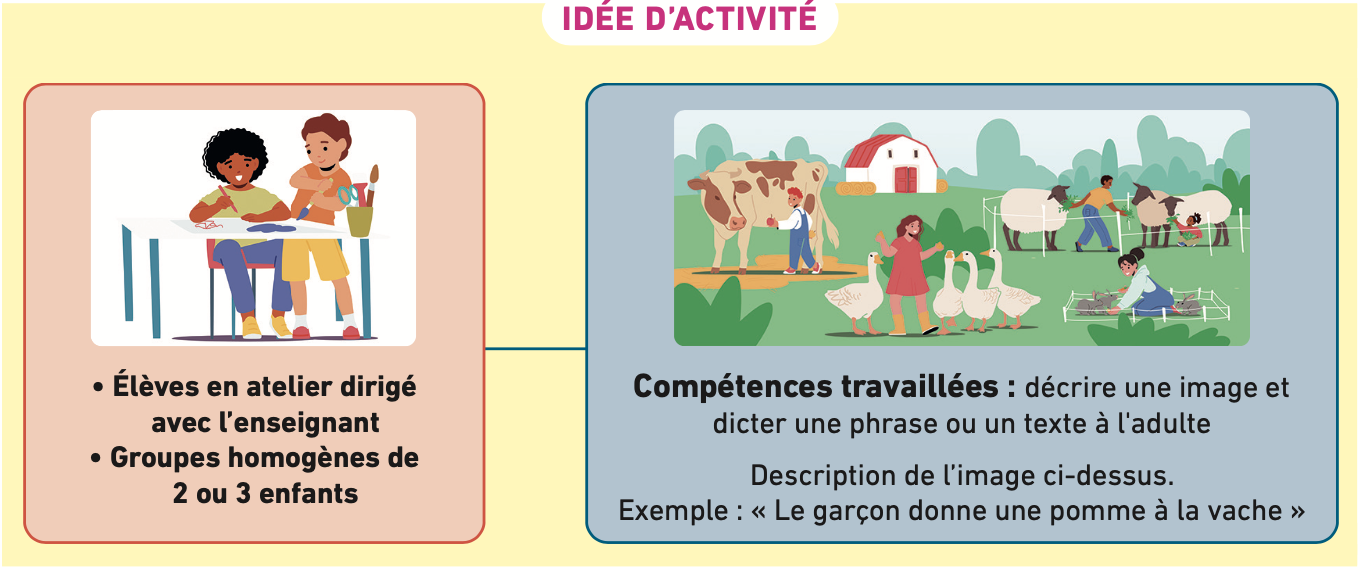 IDÉE D'ACTIVITÉ

• Élèves en atelier dirigé avec l'enseignant
• Groupes homogènes de 2 ou 3 enfants

Compétences travaillées : décrire une image et dicter une phrase ou un texte à l'adulte

Description de l'image ci-dessus.
Exemple : « Le garçon donne une pomme à la vache »